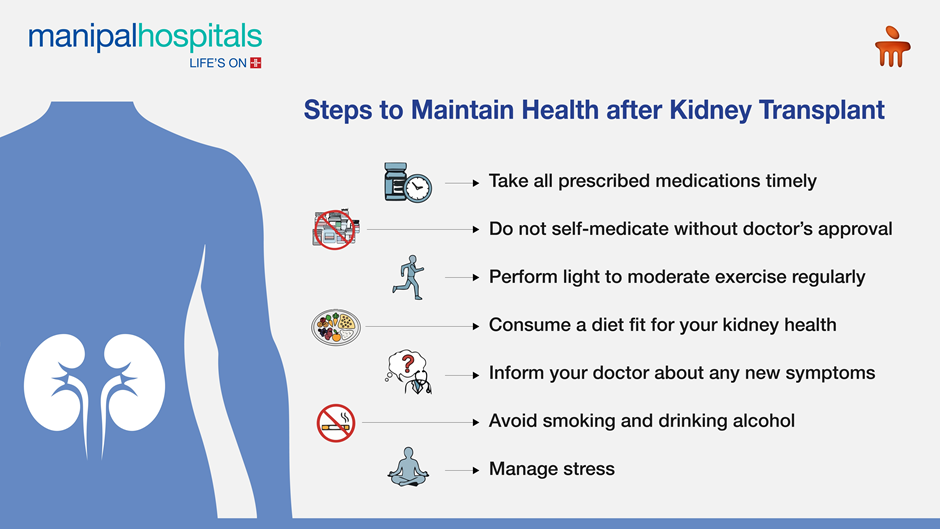 manipalhospitals
LIFE'S ON

Steps to Maintain Health after Kidney Transplant

Take all prescribed medications timely

Do not self-medicate without doctor's approval

Perform light to moderate exercise regularly

Consume a diet fit for your kidney health

Inform your doctor about any new symptoms

Avoid smoking and drinking alcohol

Manage stress